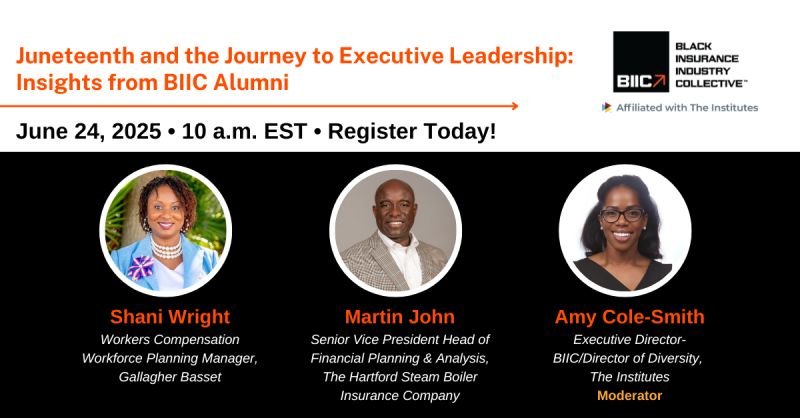 Juneteenth and the Journey to Executive Leadership: Insights from BIIC Alumni

BIIC

BLACK INSURANCE INDUSTRY COLLECTIVE™

Affiliated with The Institutes

June 24, 2025 • 10 a.m. EST • Register Today!

Shani Wright
Workers Compensation Workforce Planning Manager, Gallagher Basset

Martin John
Senior Vice President Head of Financial Planning & Analysis, The Hartford Steam Boiler Insurance Company

Amy Cole-Smith
Executive Director-BIIC/Director of Diversity, The Institutes
Moderator